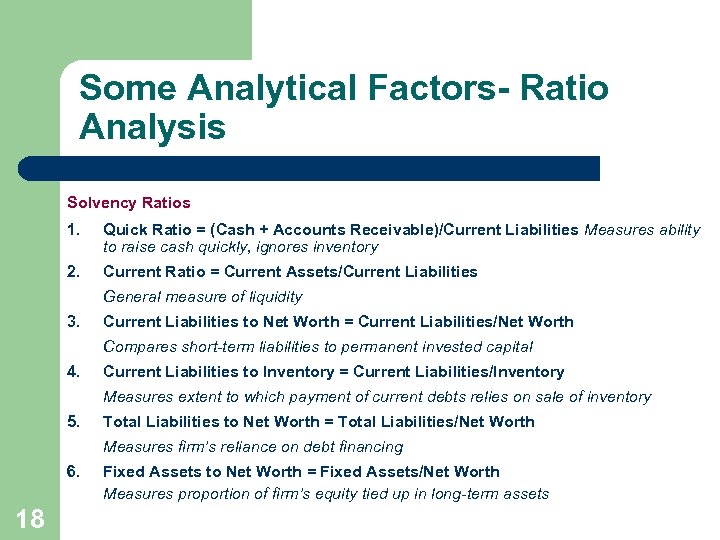 Some Analytical Factors- Ratio Analysis

Solvency Ratios

1. Quick Ratio = (Cash + Accounts Receivable)/Current Liabilities Measures ability to raise cash quickly, ignores inventory

2. Current Ratio = Current Assets/Current Liabilities

General measure of liquidity

3. Current Liabilities to Net Worth = Current Liabilities/Net Worth

Compares short-term liabilities to permanent invested capital

4. Current Liabilities to Inventory = Current Liabilities/Inventory

Measures extent to which payment of current debts relies on sale of inventory

5. Total Liabilities to Net Worth = Total Liabilities/Net Worth

Measures firm's reliance on debt financing

6. Fixed Assets to Net Worth = Fixed Assets/Net Worth

Measures proportion of firm's equity tied up in long-term assets

18